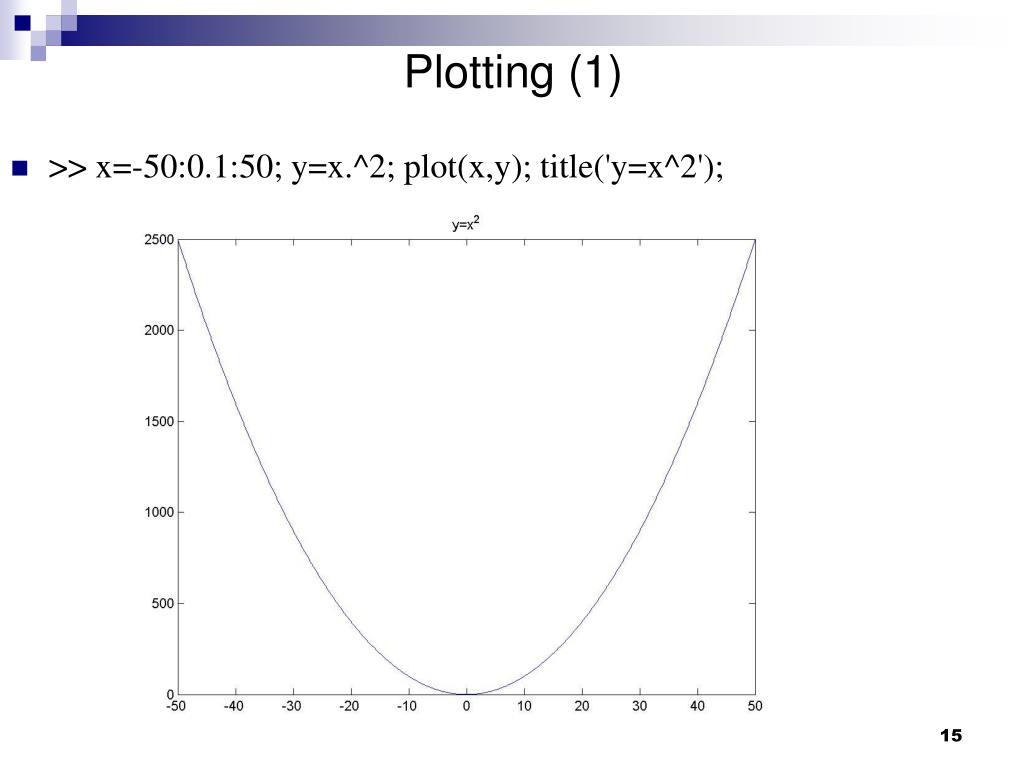 Plotting (1)

>> x=-50:0.1:50; y=x.^2; plot(x,y); title('y=x^2');

$y=x^2$

2500
2000
1500
1000
500
0

-50 -40 -30 -20 -10 0 10 20 30 40 50

15